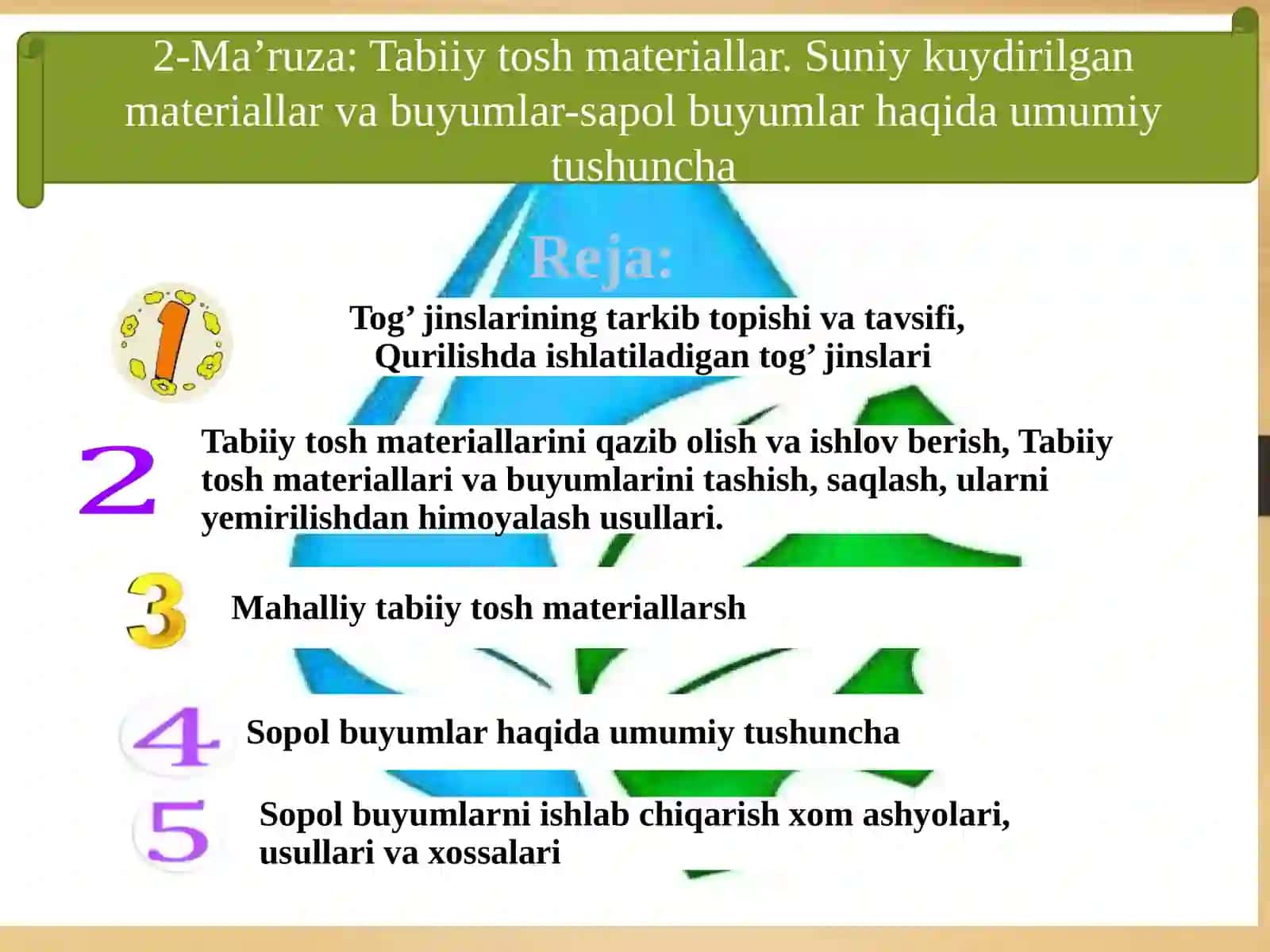 2-Ma’ruza: Tabiiy tosh materiallar. Suniy kuydirilgan materiallar va buyumlar-sapol buyumlar haqida umumiy tushuncha

Reja:

1

Tog’ jinslarining tarkib topishi va tavsifi, Qurilishda ishlatiladigan tog’ jinslari

2

Tabiiy tosh materiallarini qazib olish va ishlov berish, Tabiiy tosh materiallari va buyumlarini tashish, saqlash, ularni yemirilishdan himoyalash usullari.

3

Mahalliy tabiiy tosh materiallarsh

4

Sopol buyumlar haqida umumiy tushuncha

5

Sopol buyumlarni ishlab chiqarish xom ashyolari, usullari va xossalari